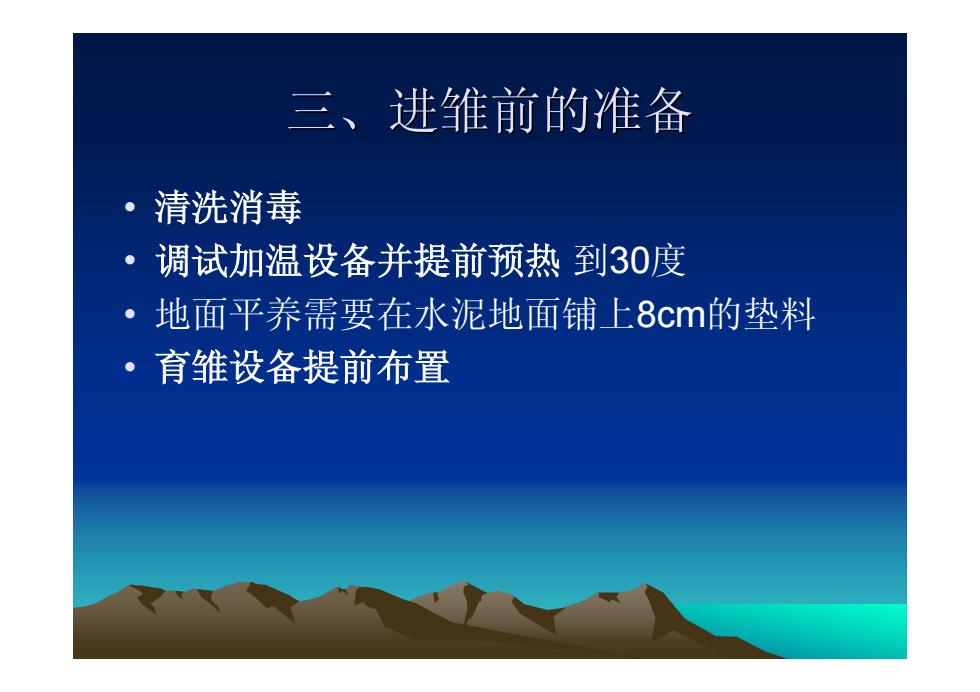 三、进雏前的准备

• 清洗消毒
• 调试加温设备并提前预热 到30度
• 地面平养需要在水泥地面铺上8cm的垫料
• 育雏设备提前布置